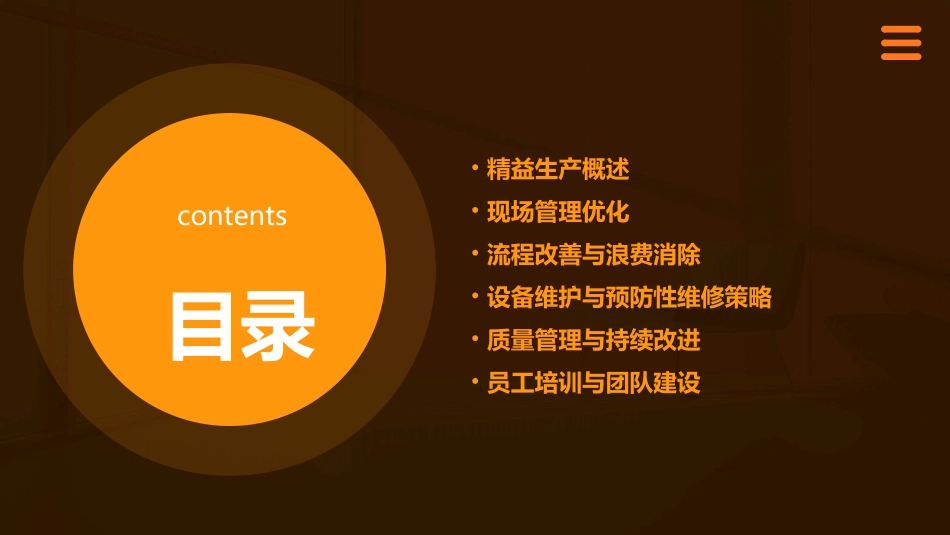 contents

目录

• 精益生产概述
• 现场管理优化
• 流程改善与浪费消除
• 设备维护与预防性维修策略
• 质量管理与持续改进
• 员工培训与团队建设